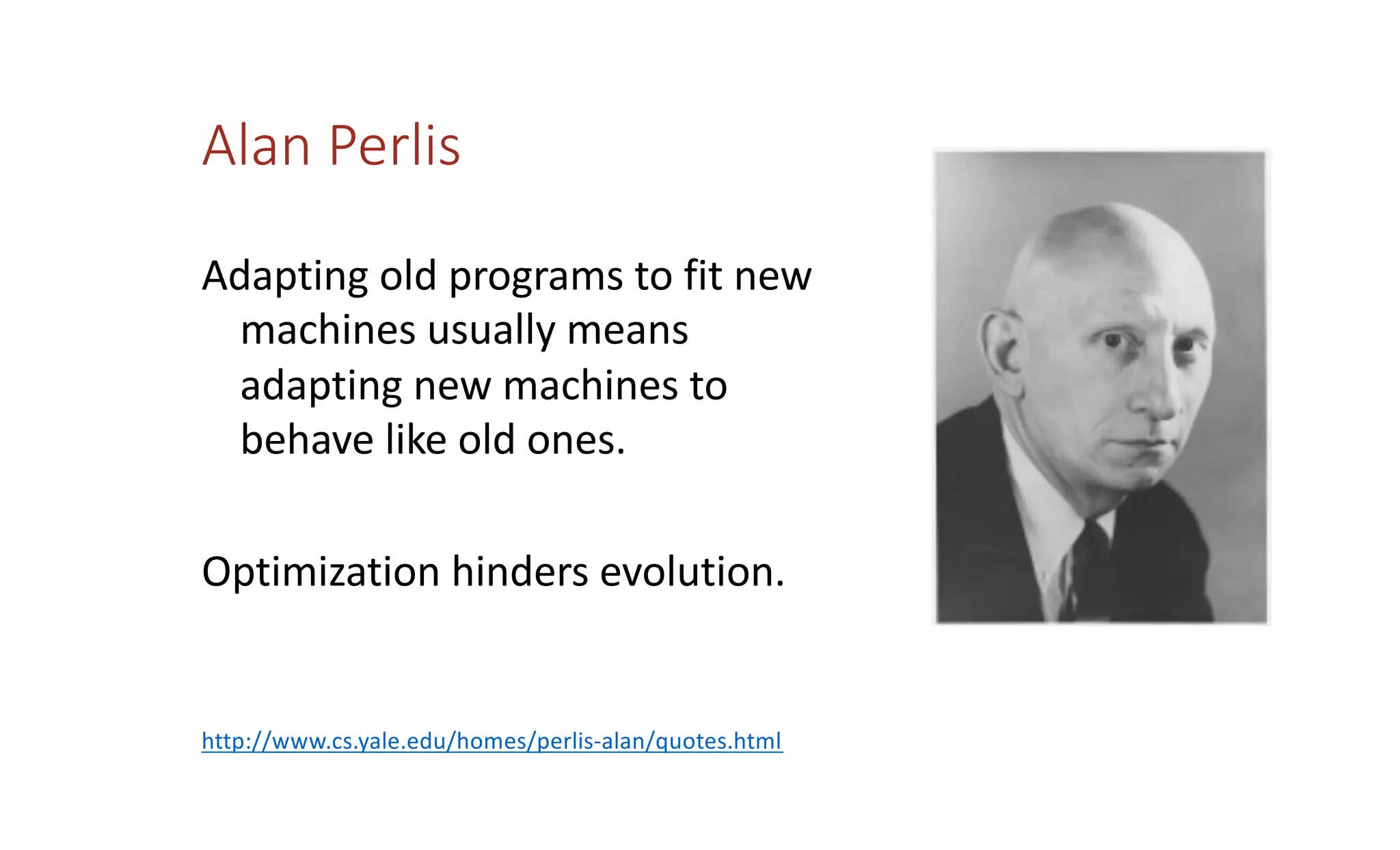 Alan Perlis

Adapting old programs to fit new machines usually means adapting new machines to behave like old ones.

Optimization hinders evolution.

http://www.cs.yale.edu/homes/perlis-alan/quotes.html